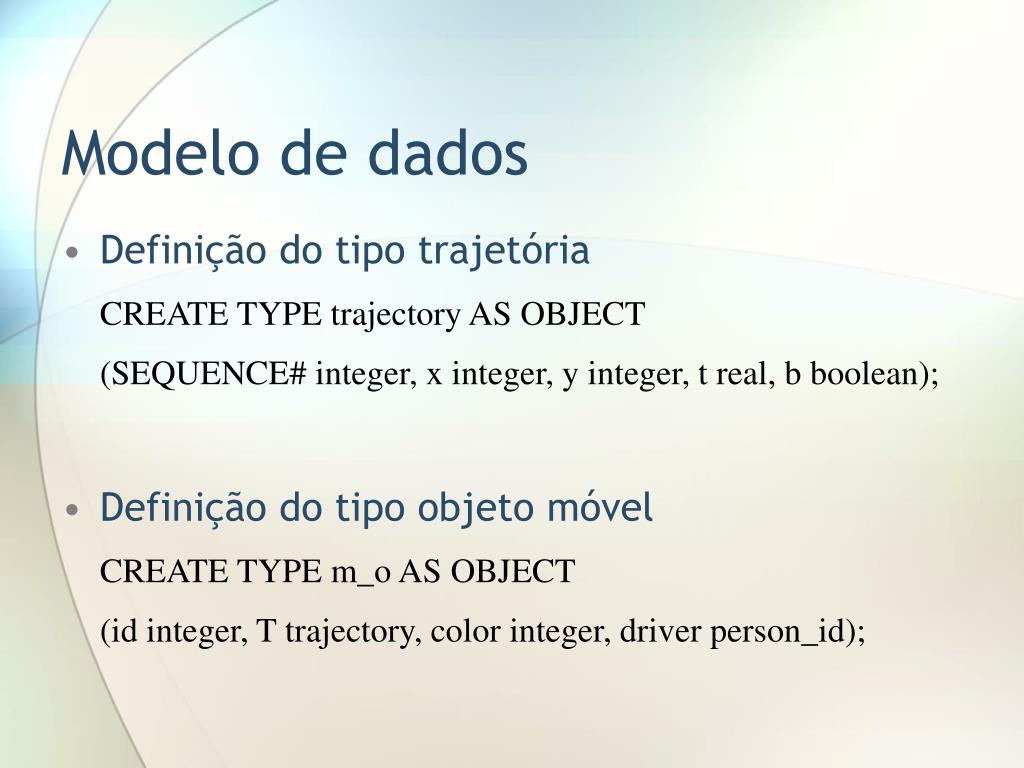 Modelo de dados

• Definição do tipo trajetória

CREATE TYPE trajectory AS OBJECT

(SEQUENCE# integer, x integer, y integer, t real, b boolean);

• Definição do tipo objeto móvel

CREATE TYPE m_o AS OBJECT

(id integer, T trajectory, color integer, driver person_id);